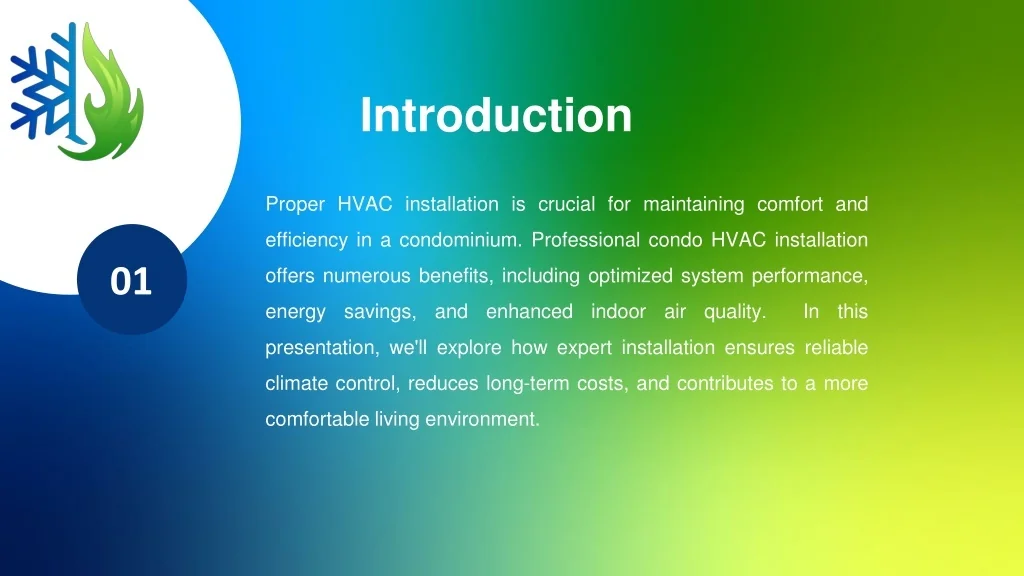 Introduction

01

Proper HVAC installation is crucial for maintaining comfort and efficiency in a condominium. Professional condo HVAC installation offers numerous benefits, including optimized system performance, energy savings, and enhanced indoor air quality. In this presentation, we'll explore how expert installation ensures reliable climate control, reduces long-term costs, and contributes to a more comfortable living environment.